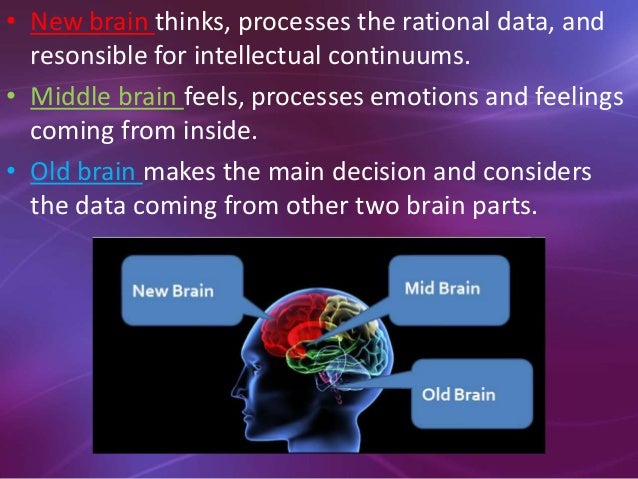 • New brain thinks, processes the rational data, and resonsible for intellectual continuums.

• Middle brain feels, processes emotions and feelings coming from inside.

• Old brain makes the main decision and considers the data coming from other two brain parts.

New Brain

Mid Brain

Old Brain